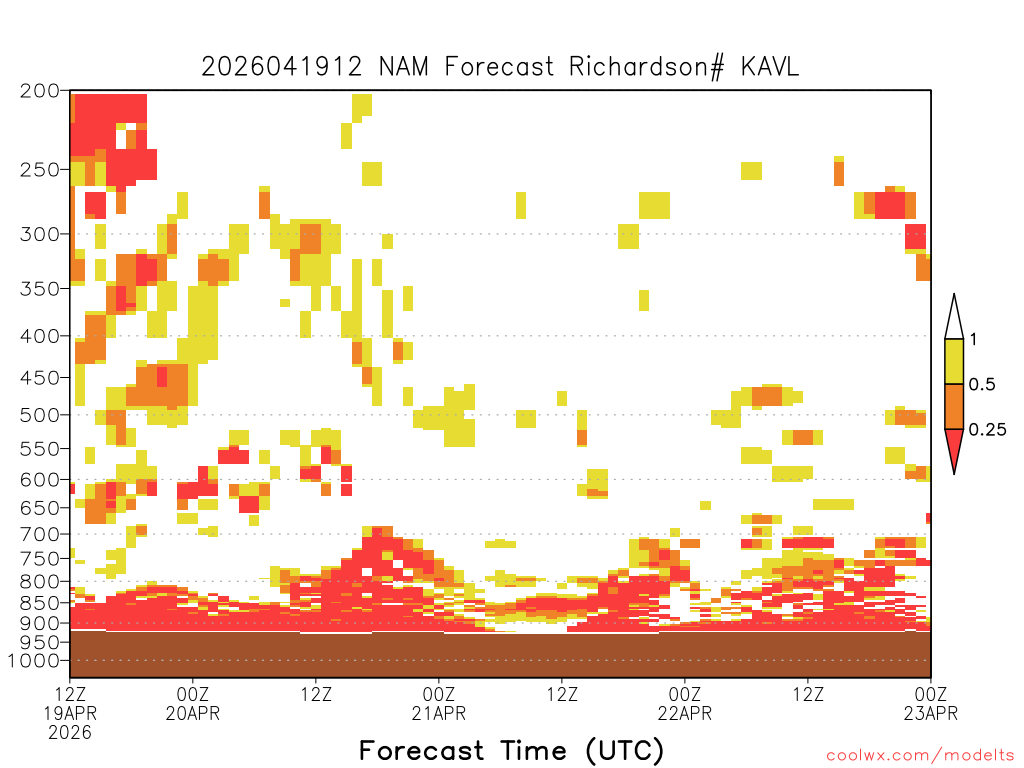 2026041912 NAM Forecast Richardson# KAVL

200
250
300
350
400
450
500
550
600
650
700
750
800
850
900
950
1000

1
0.5
0.25

12Z 19APR 2026
00Z 20APR
12Z
00Z 21APR
12Z
00Z 22APR
12Z
00Z 23APR

Forecast Time (UTC)

coolwx.com/modelts